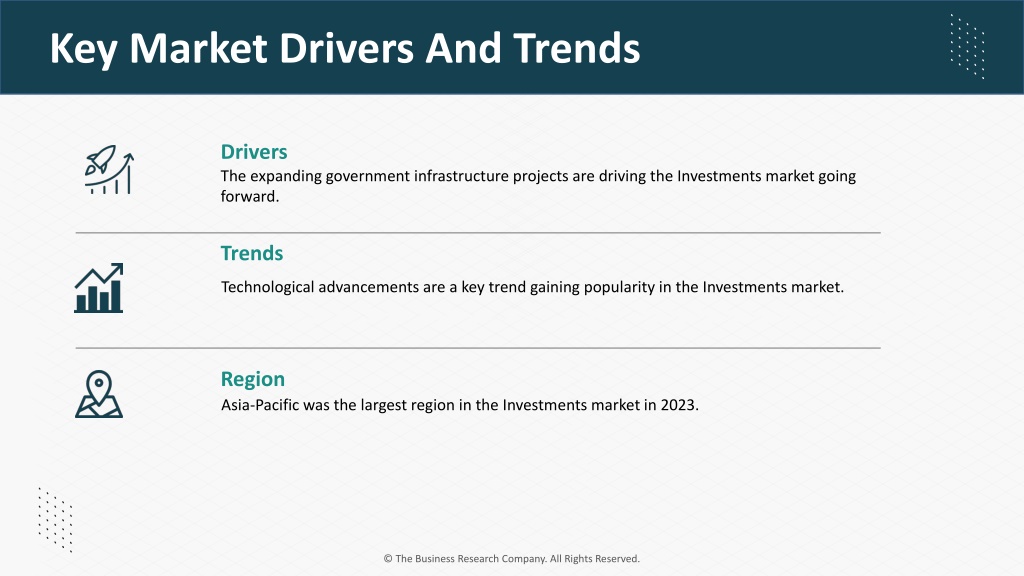 Key Market Drivers And Trends

Drivers
The expanding government infrastructure projects are driving the Investments market going forward.

Trends
Technological advancements are a key trend gaining popularity in the Investments market.

Region
Asia-Pacific was the largest region in the Investments market in 2023.

© The Business Research Company. All Rights Reserved.